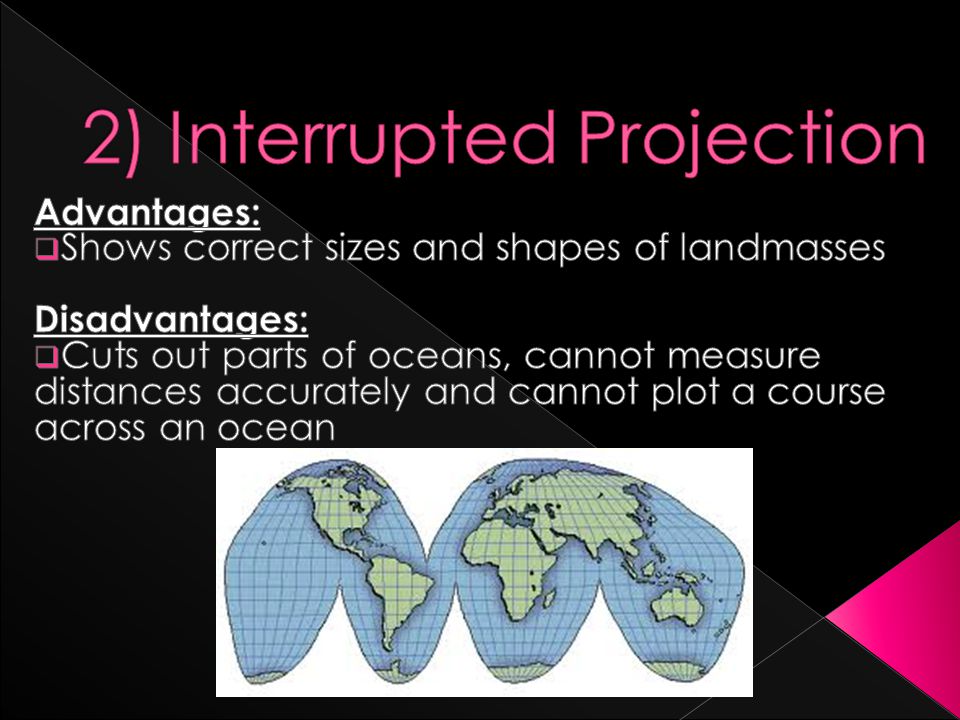 2) Interrupted Projection

Advantages:
❑Shows correct sizes and shapes of landmasses

Disadvantages:
❑Cuts out parts of oceans, cannot measure distances accurately and cannot plot a course across an ocean